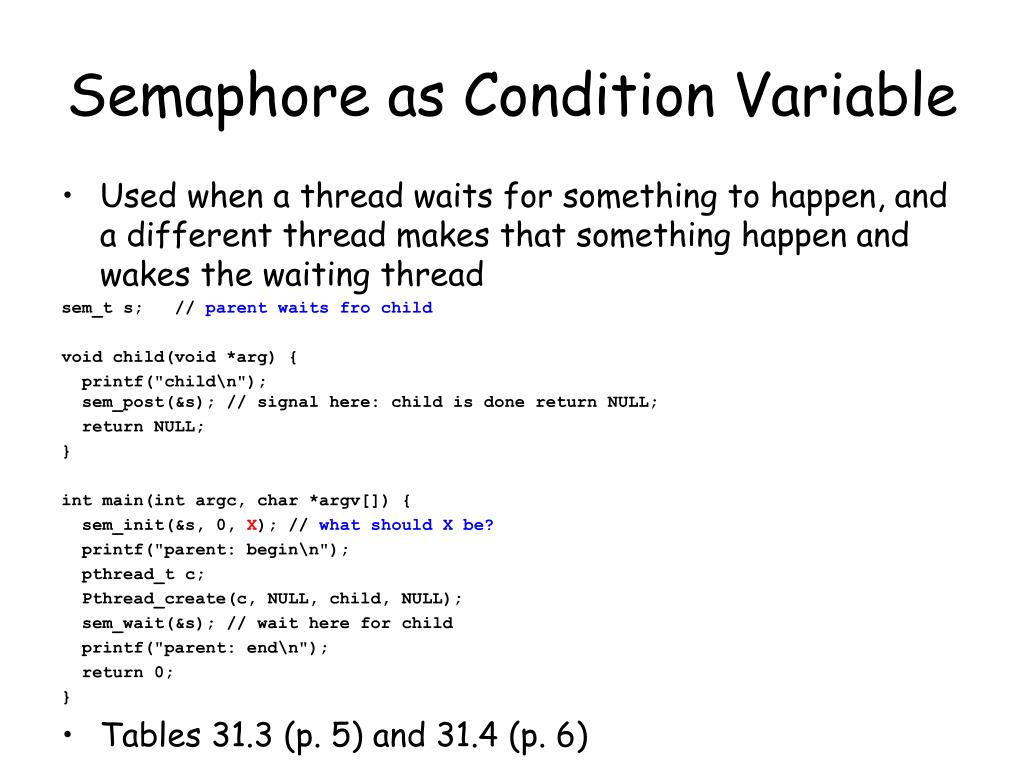 Semaphore as Condition Variable

• Used when a thread waits for something to happen, and a different thread makes that something happen and wakes the waiting thread

sem_t s;   // parent waits fro child

void child(void *arg) {
  printf("child\n");
  sem_post(&s); // signal here: child is done return NULL;
  return NULL;
}

int main(int argc, char *argv[]) {
  sem_init(&s, 0, X); // what should X be?
  printf("parent: begin\n");
  pthread_t c;
  Pthread_create(c, NULL, child, NULL);
  sem_wait(&s); // wait here for child
  printf("parent: end\n");
  return 0;
}

• Tables 31.3 (p. 5) and 31.4 (p. 6)